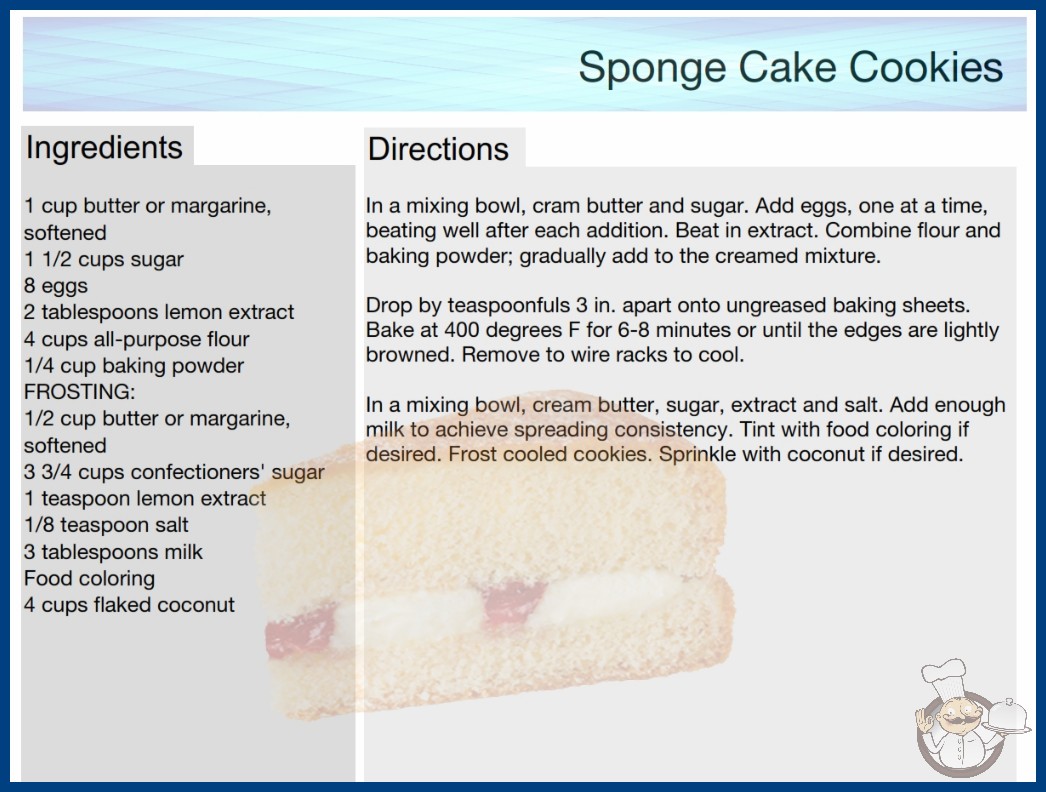 Sponge Cake Cookies

Ingredients

1 cup butter or margarine, softened
1 1/2 cups sugar
8 eggs
2 tablespoons lemon extract
4 cups all-purpose flour
1/4 cup baking powder
FROSTING:
1/2 cup butter or margarine, softened
3 3/4 cups confectioners' sugar
1 teaspoon lemon extract
1/8 teaspoon salt
3 tablespoons milk
Food coloring
4 cups flaked coconut

Directions

In a mixing bowl, cram butter and sugar. Add eggs, one at a time, beating well after each addition. Beat in extract. Combine flour and baking powder; gradually add to the creamed mixture.

Drop by teaspoonfuls 3 in. apart onto ungreased baking sheets. Bake at 400 degrees F for 6-8 minutes or until the edges are lightly browned. Remove to wire racks to cool.

In a mixing bowl, cream butter, sugar, extract and salt. Add enough milk to achieve spreading consistency. Tint with food coloring if desired. Frost cooled cookies. Sprinkle with coconut if desired.